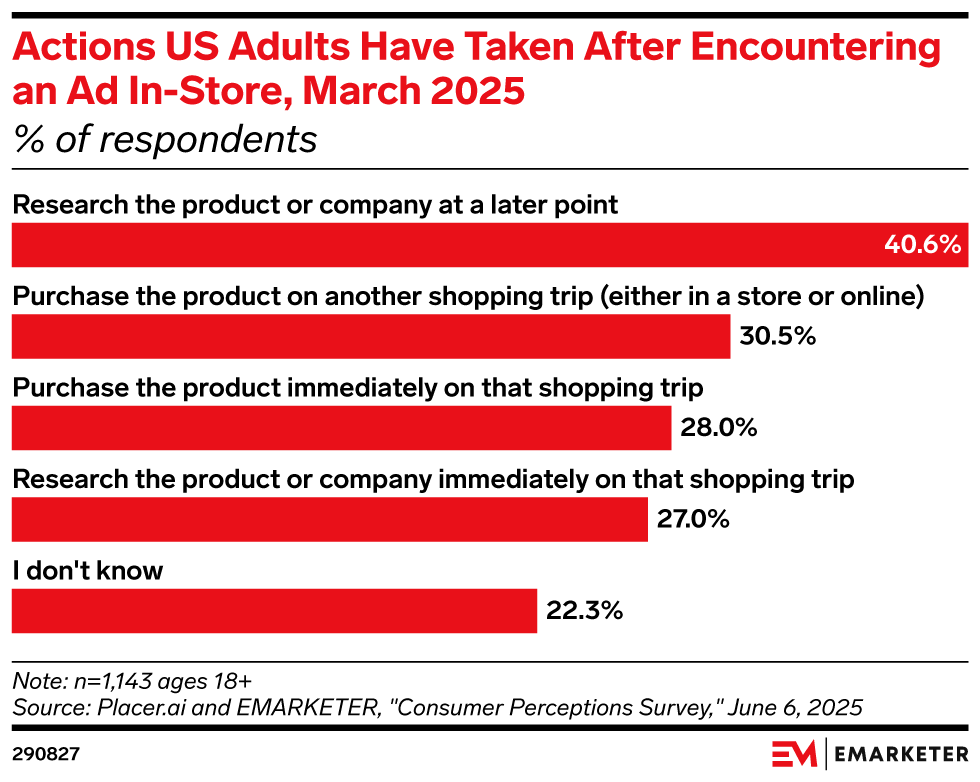 Actions US Adults Have Taken After Encountering an Ad In-Store, March 2025
% of respondents

Research the product or company at a later point
40.6%

Purchase the product on another shopping trip (either in a store or online)
30.5%

Purchase the product immediately on that shopping trip
28.0%

Research the product or company immediately on that shopping trip
27.0%

I don't know
22.3%

Note: n=1,143 ages 18+
Source: Placer.ai and EMARKETER, "Consumer Perceptions Survey," June 6, 2025

290827

EM | EMARKETER